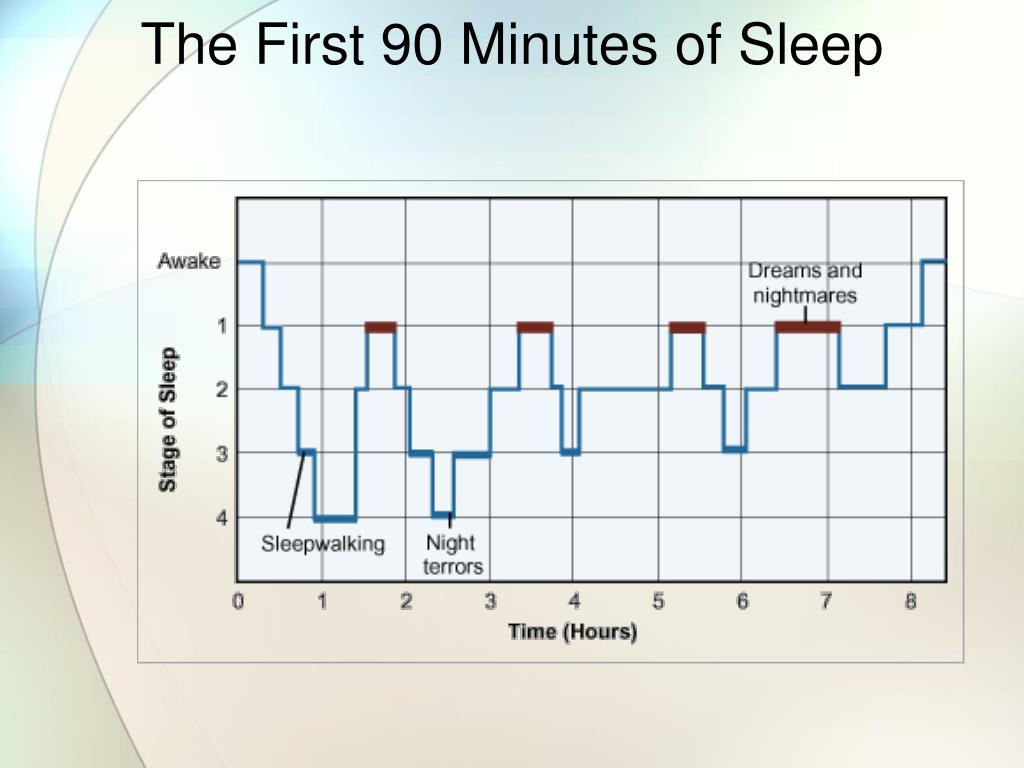 The First 90 Minutes of Sleep

Stage of Sleep

Awake

1

2

3

4

Dreams and nightmares

Sleepwalking

Night terrors

0 1 2 3 4 5 6 7 8

Time (Hours)